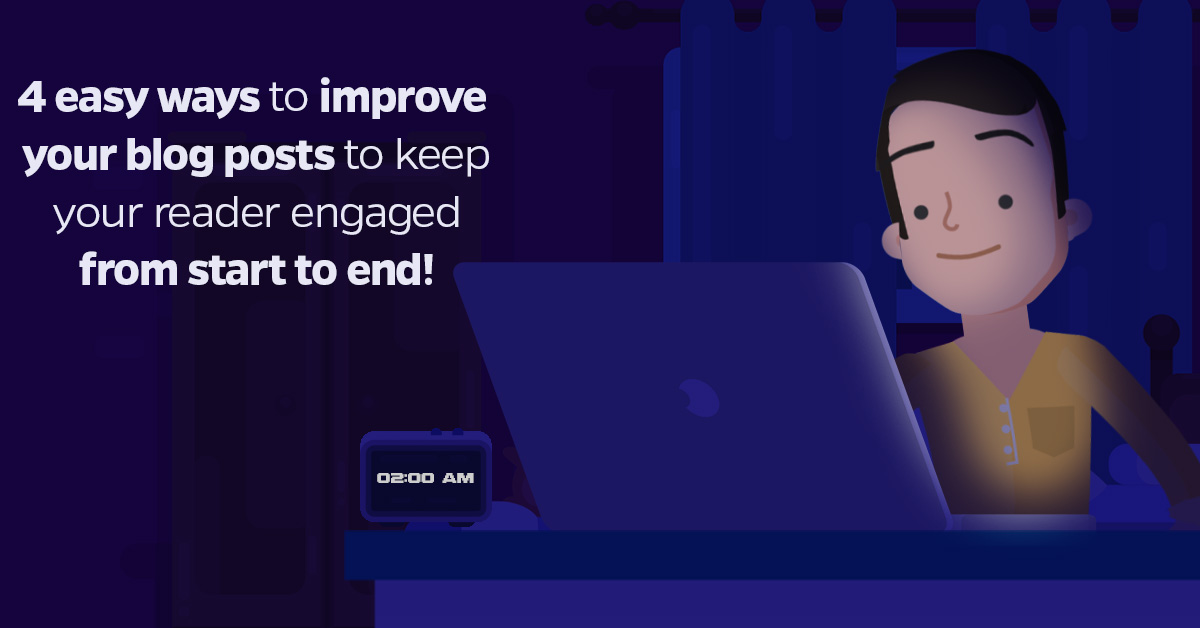 4 easy ways to improve your blog posts to keep your reader engaged from start to end!

02:00 AM